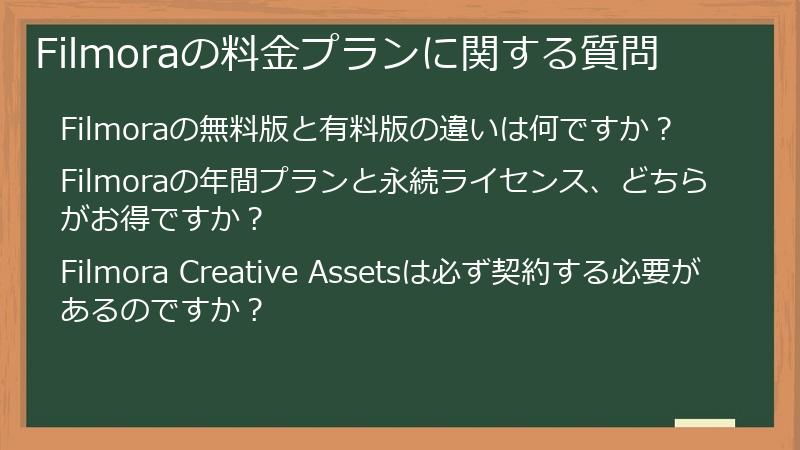 Filmoraの料金プランに関する質問

Filmoraの無料版と有料版の違いは何ですか？

Filmoraの年間プランと永続ライセンス、どちらがお得ですか？

Filmora Creative Assetsは必ず契約する必要があるのですか？